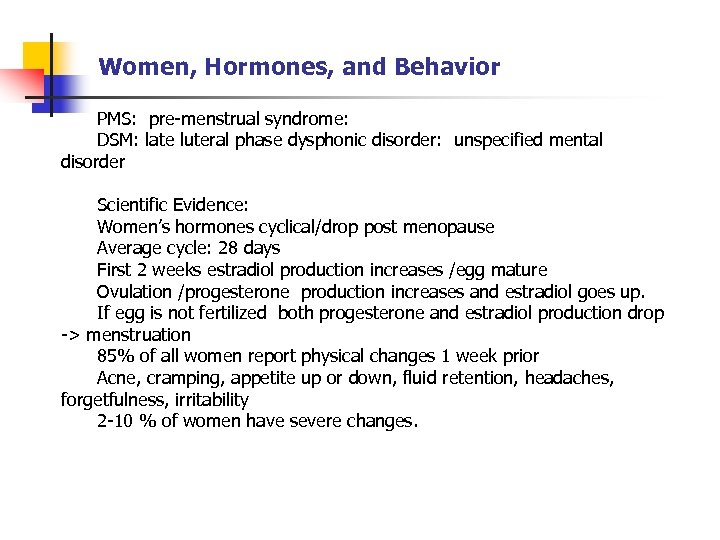 Women, Hormones, and Behavior

PMS: pre-menstrual syndrome:
DSM: late luteral phase dysphonic disorder: unspecified mental disorder

Scientific Evidence:
Women's hormones cyclical/drop post menopause
Average cycle: 28 days
First 2 weeks estradiol production increases /egg mature
Ovulation /progesterone production increases and estradiol goes up.
If egg is not fertilized both progesterone and estradiol production drop -> menstruation
85% of all women report physical changes 1 week prior
Acne, cramping, appetite up or down, fluid retention, headaches, forgetfulness, irritability
2-10 % of women have severe changes.